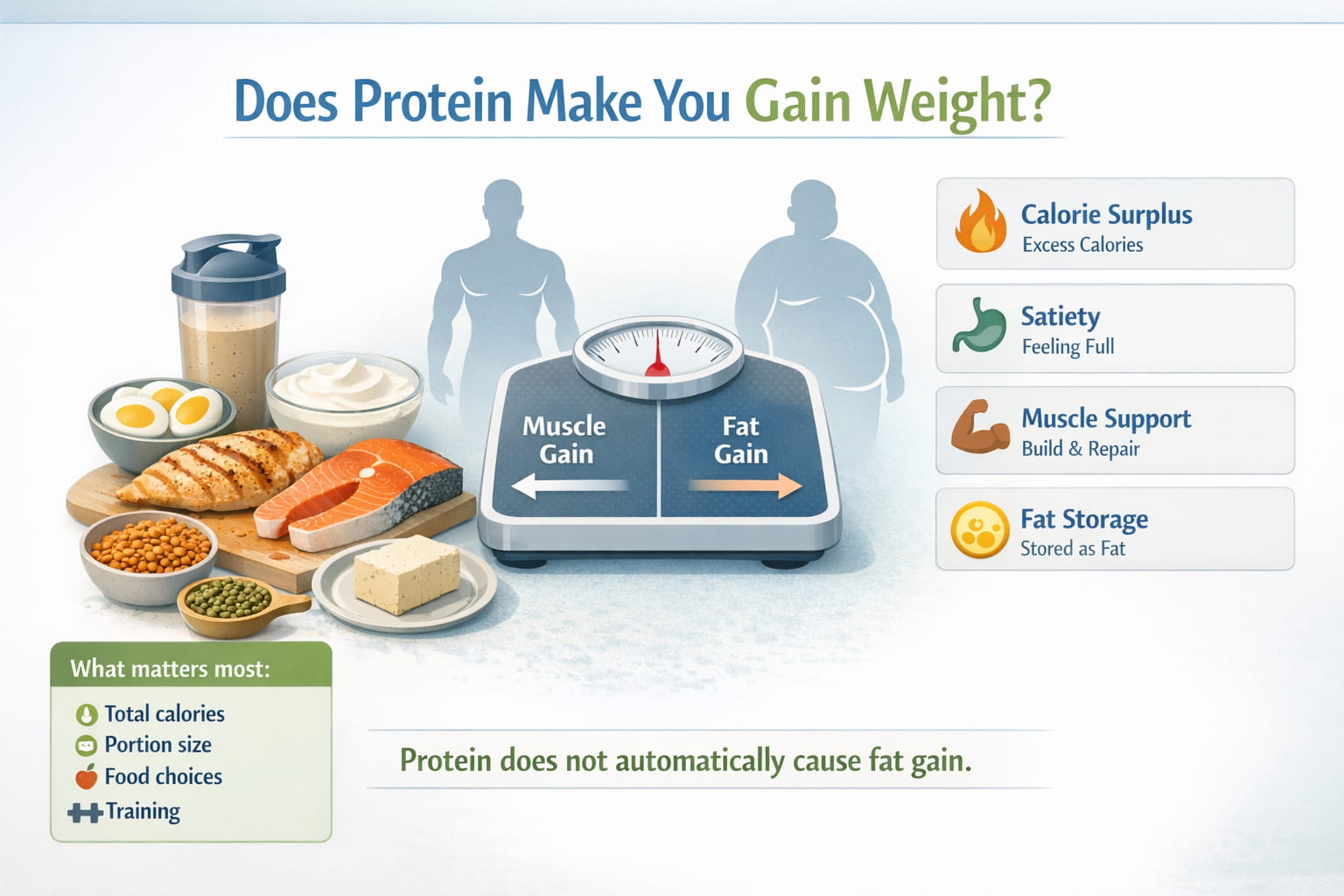 Does Protein Make You Gain Weight?

Muscle Gain

Fat Gain

Calorie Surplus
Excess Calories

Satiety
Feeling Full

Muscle Support
Build & Repair

Fat Storage
Stored as Fat

What matters most:
Total calories
Portion size
Food choices
Training

Protein does not automatically cause fat gain.